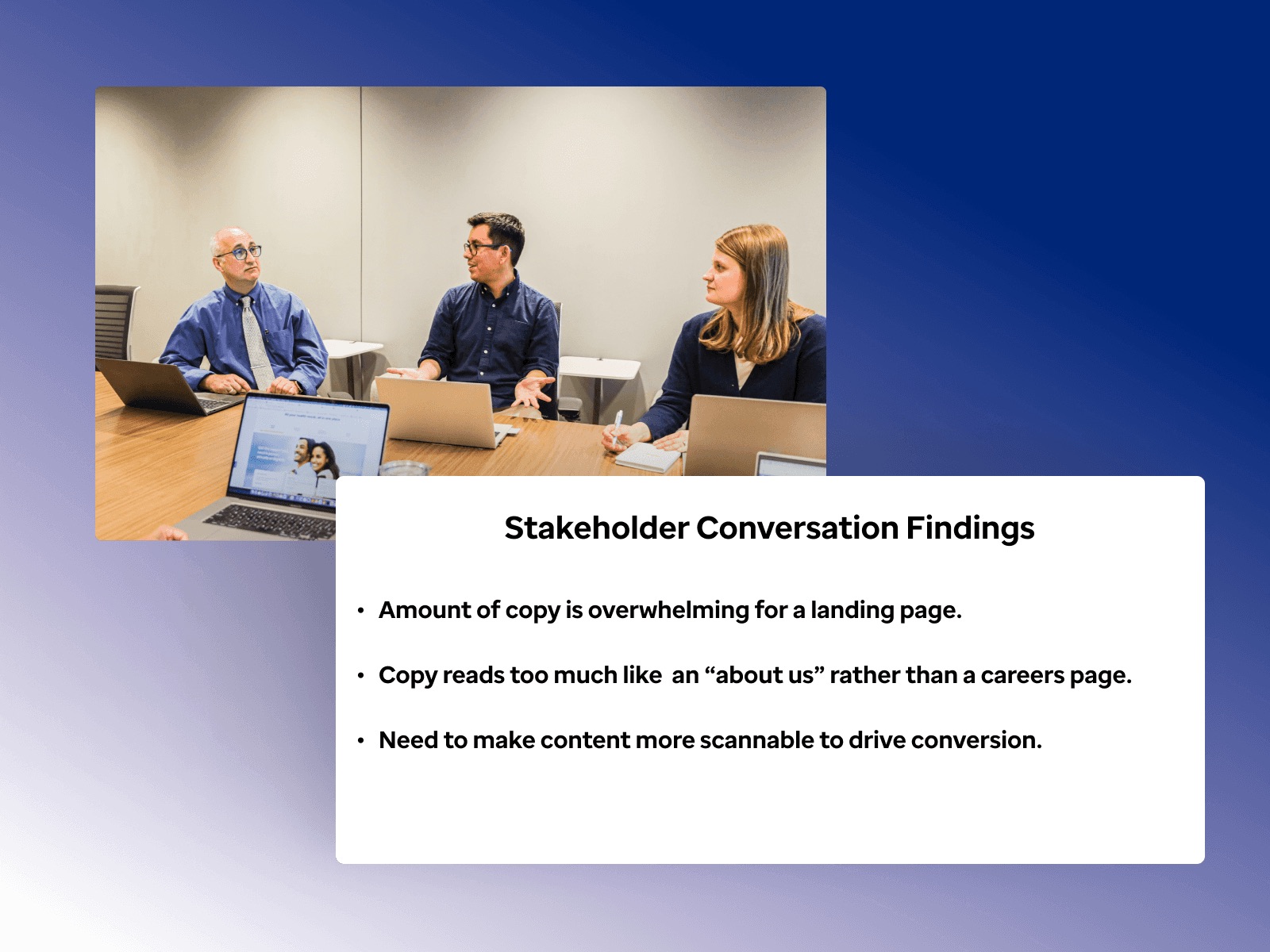 Stakeholder Conversation Findings

• Amount of copy is overwhelming for a landing page.

• Copy reads too much like an “about us” rather than a careers page.

• Need to make content more scannable to drive conversion.